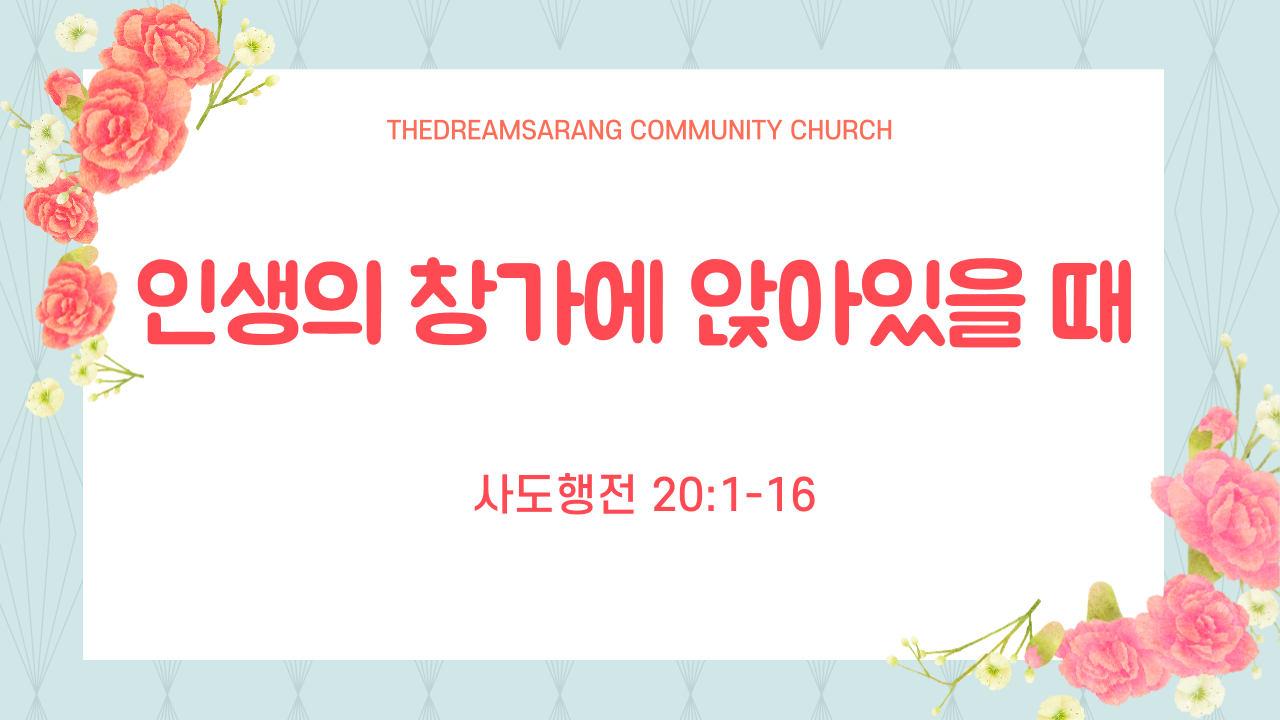 THEDREAMSARANG COMMUNITY CHURCH

인생의 창가에 앉아있을 때

사도행전 20:1-16